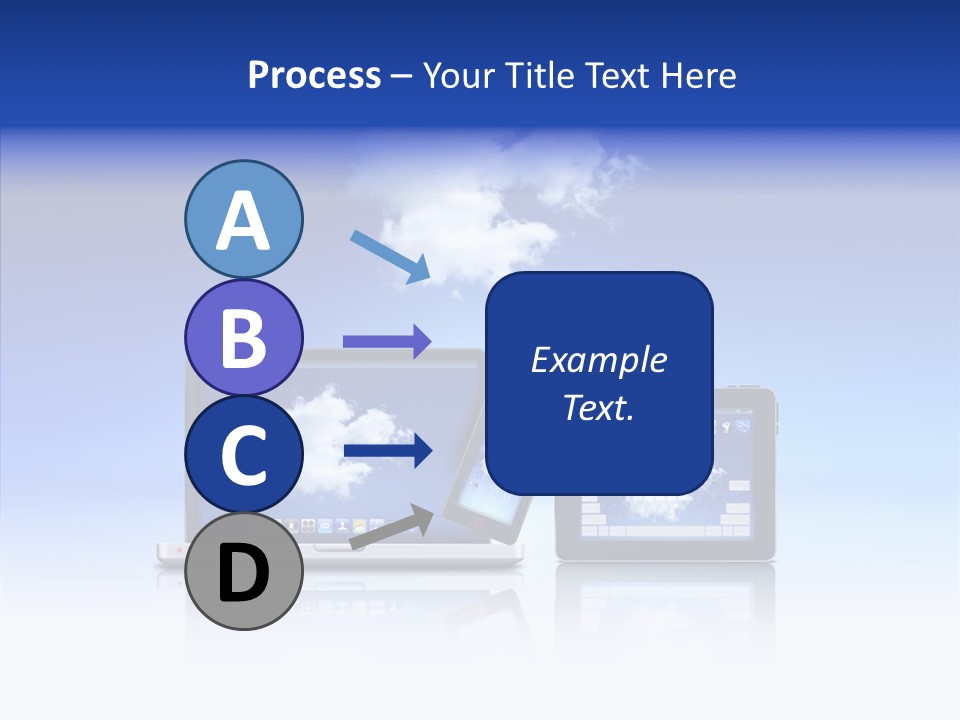 Process – Your Title Text Here

A

B

C

D

Example Text.